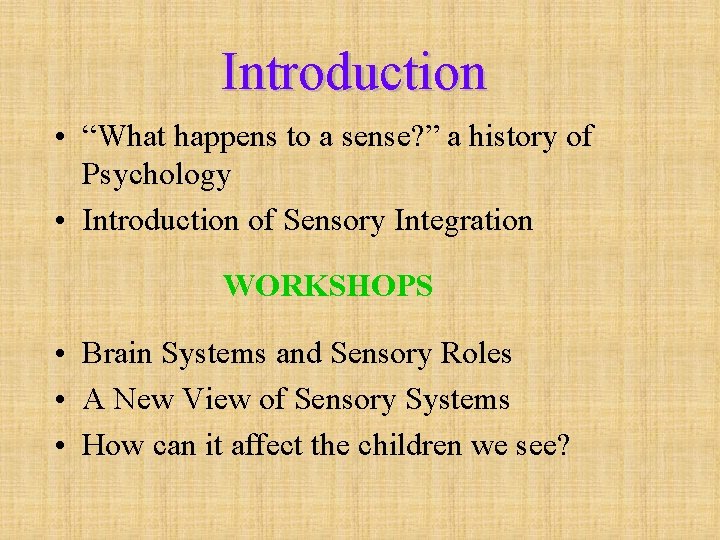 Introduction

• “What happens to a sense?” a history of Psychology
• Introduction of Sensory Integration

WORKSHOPS

• Brain Systems and Sensory Roles
• A New View of Sensory Systems
• How can it affect the children we see?